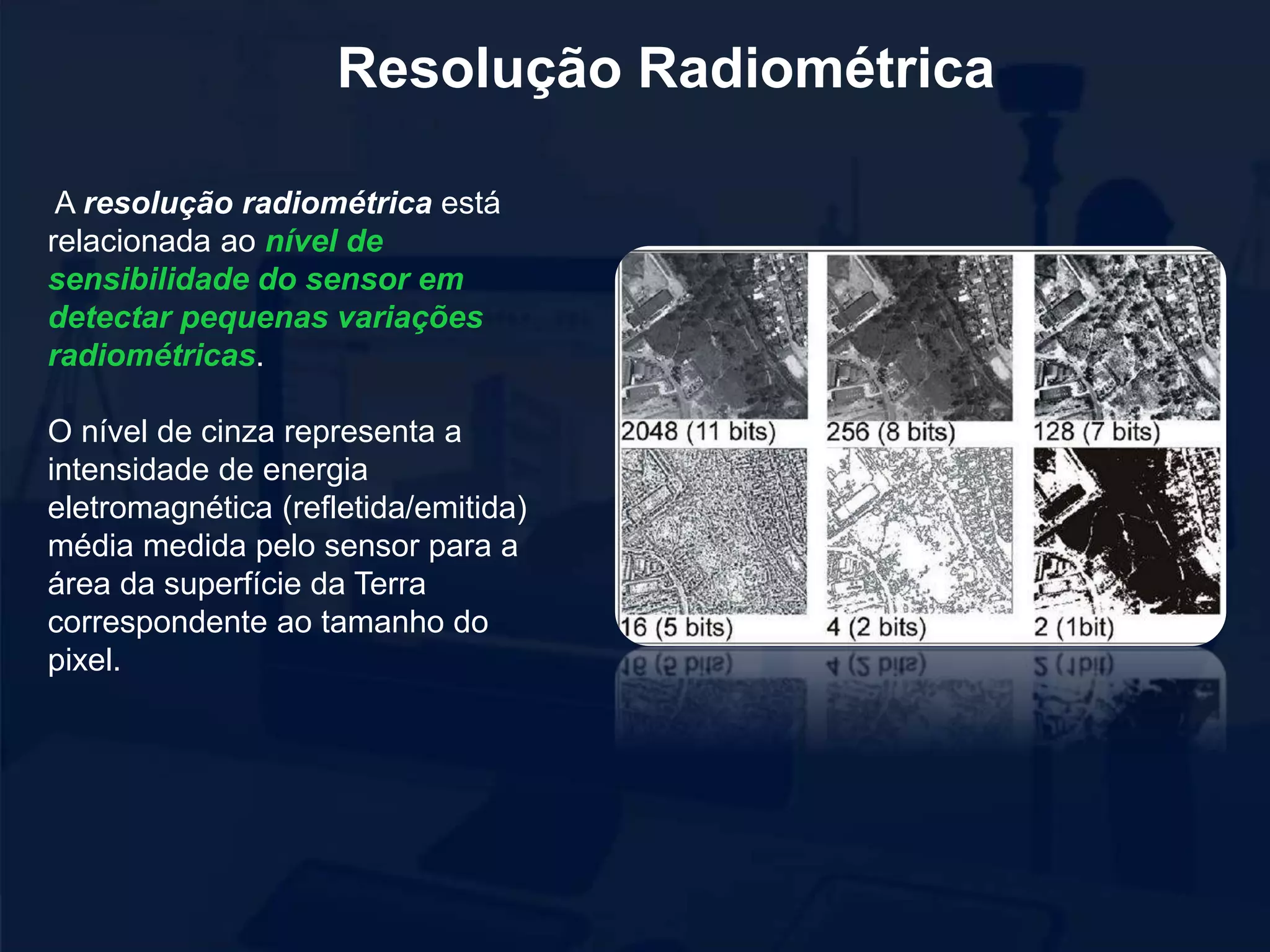 Resolução Radiométrica

A resolução radiométrica está relacionada ao nível de sensibilidade do sensor em detectar pequenas variações radiométricas.

O nível de cinza representa a intensidade de energia eletromagnética (refletida/emitida) média medida pelo sensor para a área da superfície da Terra correspondente ao tamanho do pixel.

2048 (11 bits)
256 (8 bits)
128 (7 bits)
16 (5 bits)
4 (2 bits)
2 (1bit)